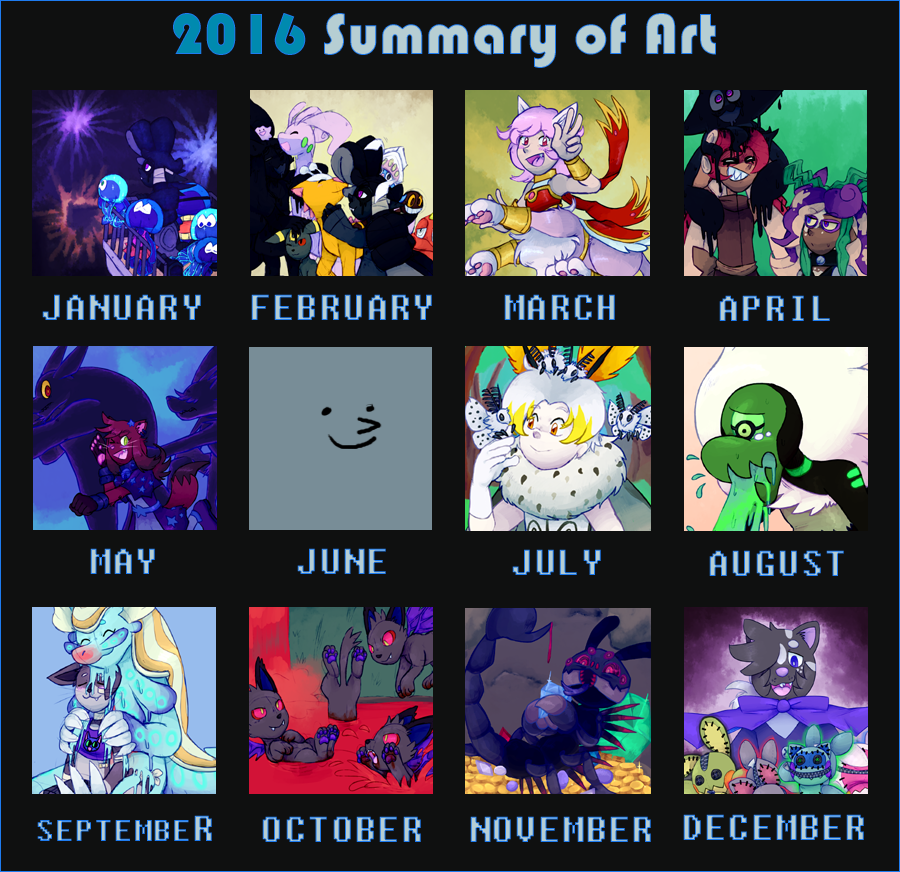 2016 Summary of Art

JANUARY

FEBRUARY

MARCH

APRIL

MAY

JUNE

JULY

AUGUST

SEPTEMBER

OCTOBER

NOVEMBER

DECEMBER